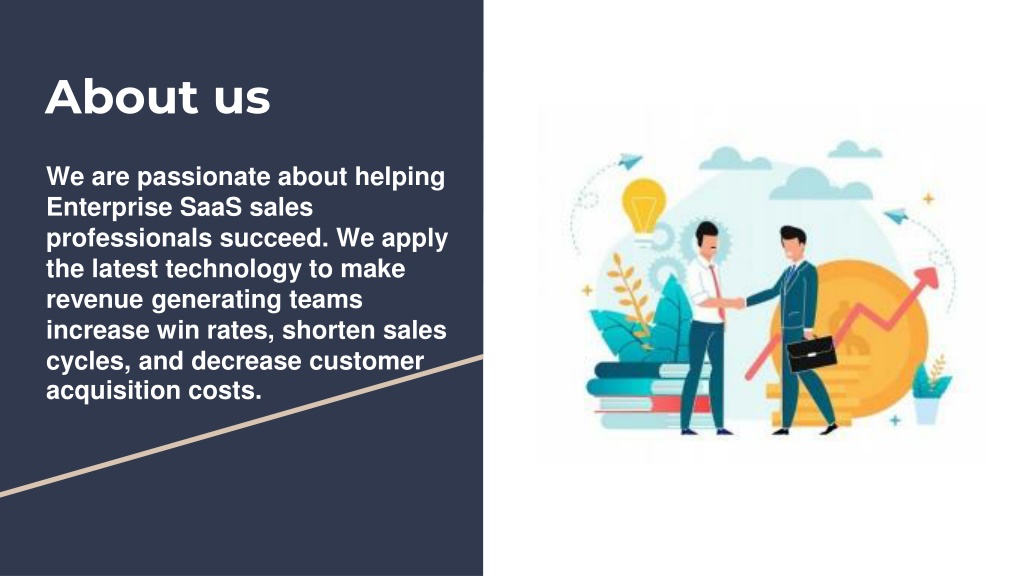 About us

We are passionate about helping Enterprise SaaS sales professionals succeed. We apply the latest technology to make revenue generating teams increase win rates, shorten sales cycles, and decrease customer acquisition costs.